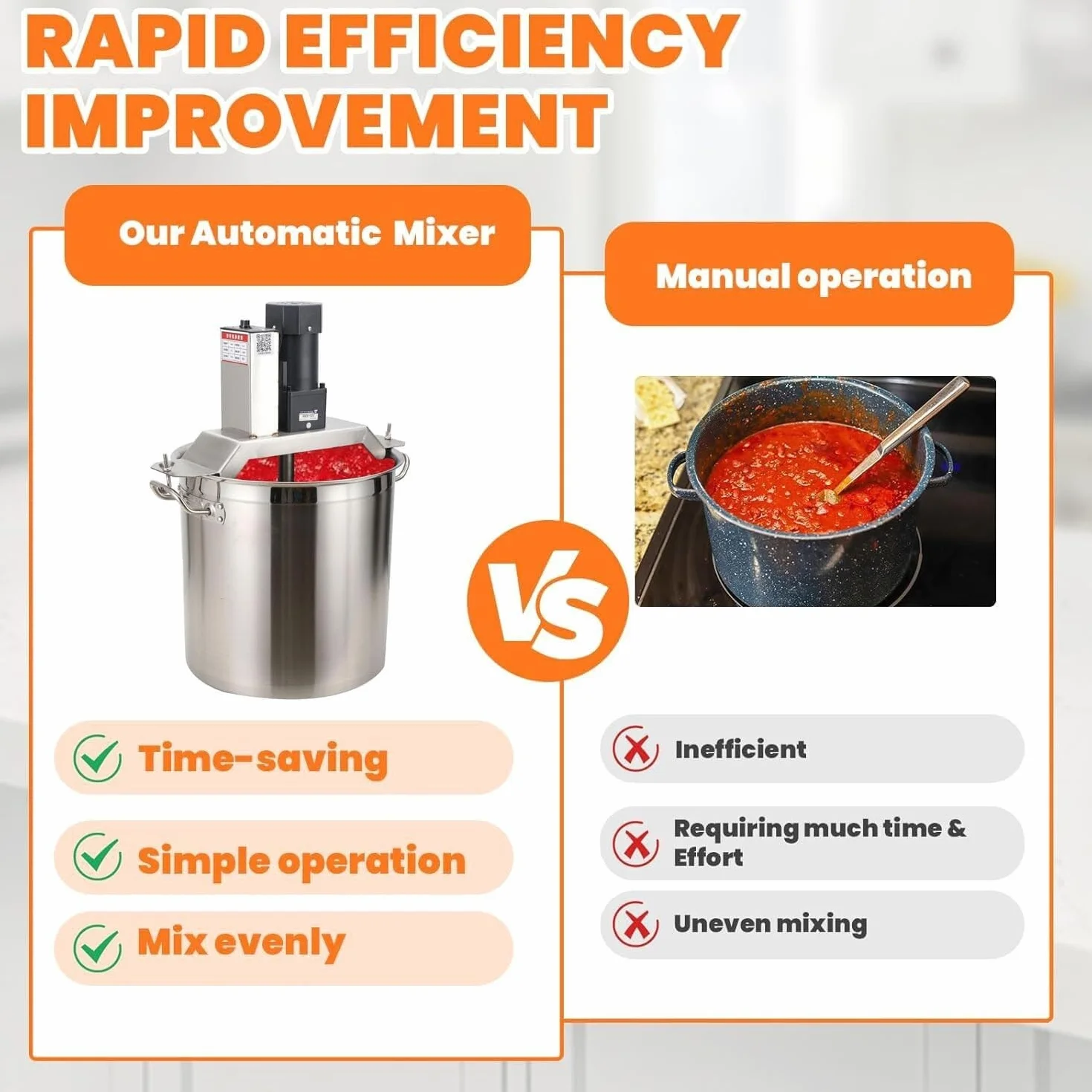 RAPID EFFICIENCY IMPROVEMENT

Our Automatic Mixer

Time-saving

Simple operation

Mix evenly

VS

Manual operation

Inefficient

Requiring much time & Effort

Uneven mixing